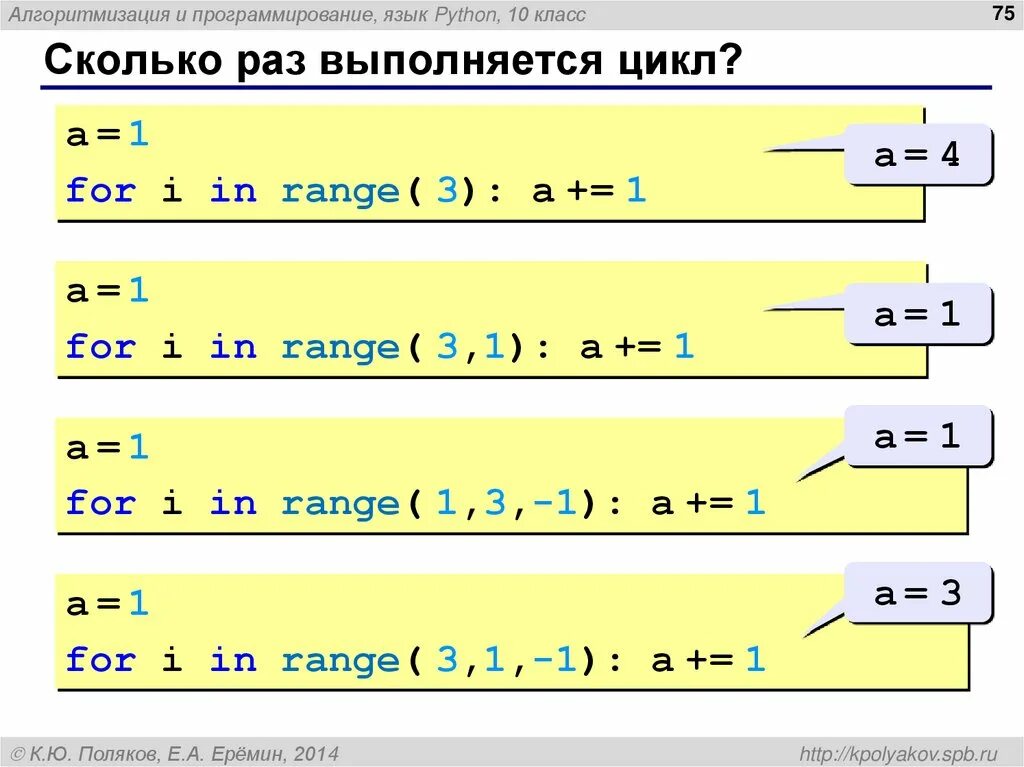 Алгоритмизация и программирование, язык Python, 10 класс

75

Сколько раз выполняется цикл?

a = 1
for i in range( 3): a += 1

a = 4

a = 1
for i in range( 3,1): a += 1

a = 1

a = 1
for i in range( 1,3,-1): a += 1

a = 1

a = 1
for i in range( 3,1,-1): a += 1

a = 3

© К.Ю. Поляков, Е.А. Ерёмин, 2014

http://kpolyakov.spb.ru